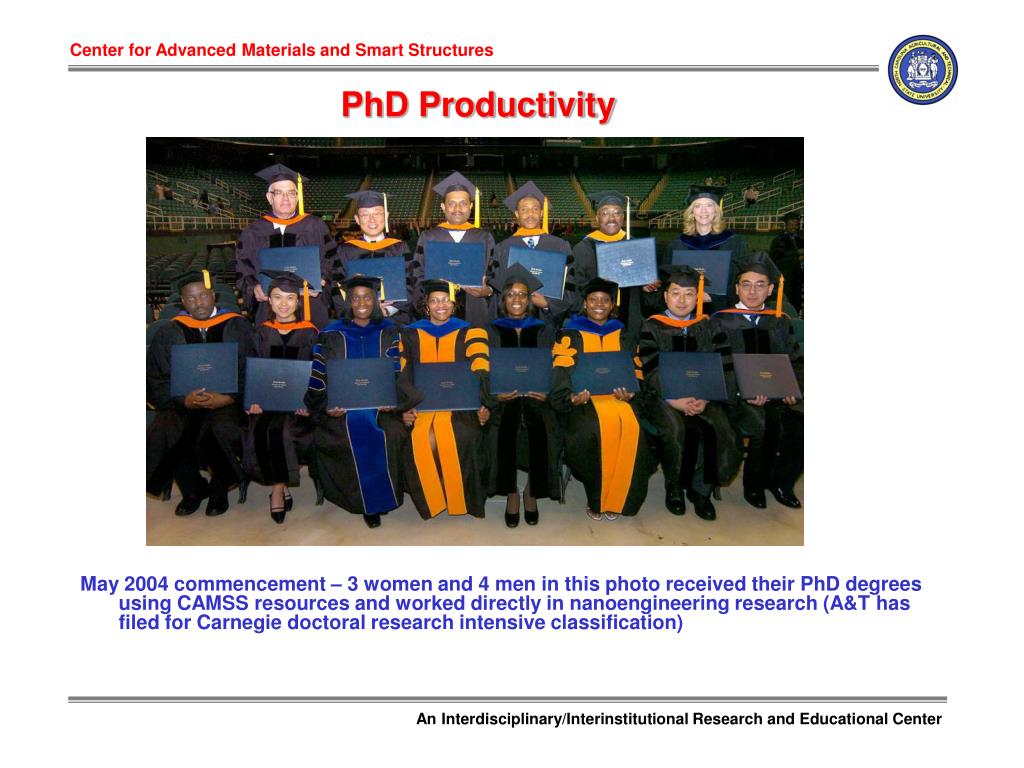 Center for Advanced Materials and Smart Structures

PhD Productivity

May 2004 commencement – 3 women and 4 men in this photo received their PhD degrees using CAMSS resources and worked directly in nanoengineering research (A&T has filed for Carnegie doctoral research intensive classification)

An Interdisciplinary/Interinstitutional Research and Educational Center